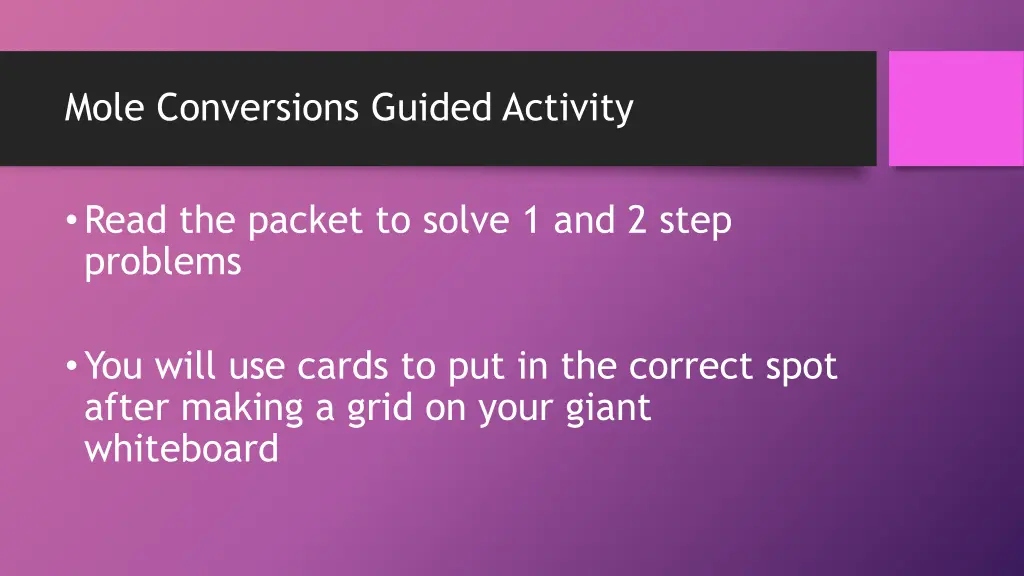 Mole Conversions Guided Activity

• Read the packet to solve 1 and 2 step problems

• You will use cards to put in the correct spot after making a grid on your giant whiteboard